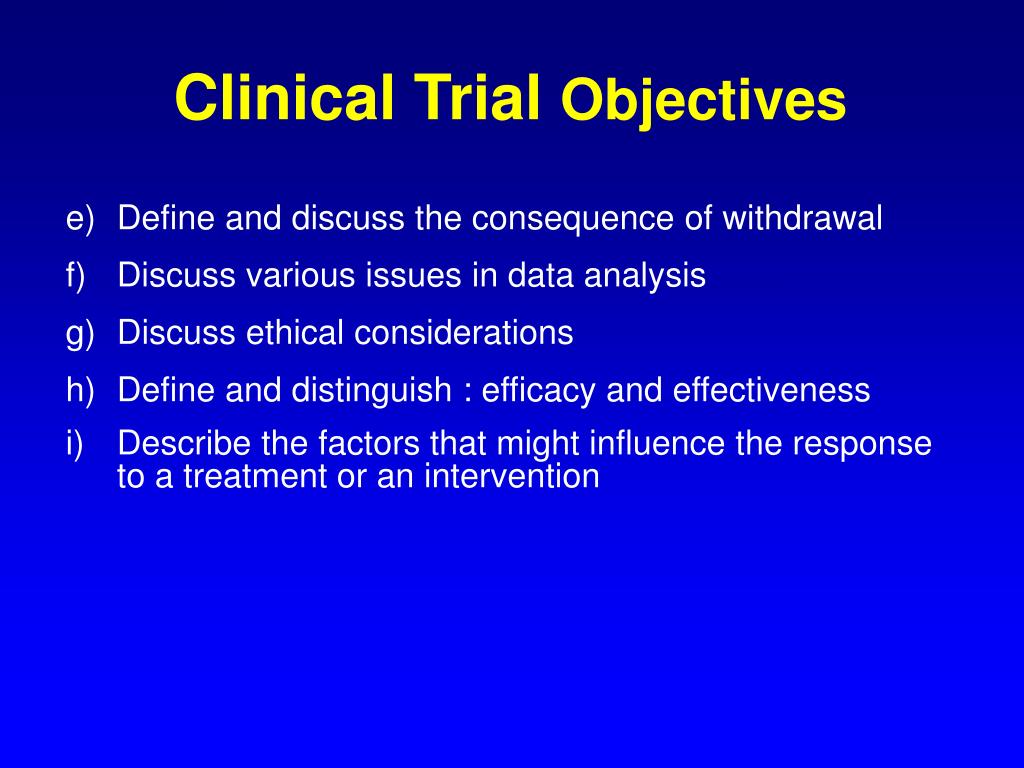 Clinical Trial Objectives

e) Define and discuss the consequence of withdrawal

f) Discuss various issues in data analysis

g) Discuss ethical considerations

h) Define and distinguish : efficacy and effectiveness

i) Describe the factors that might influence the response to a treatment or an intervention